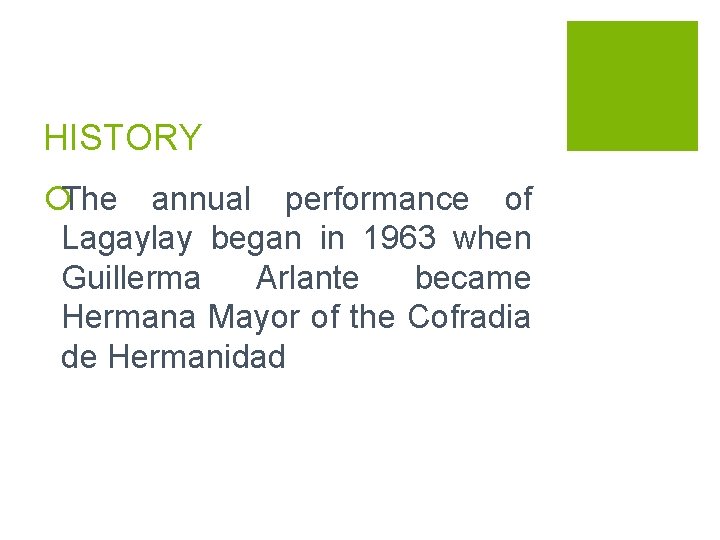 HISTORY

The annual performance of Lagaylay began in 1963 when Guillerma Arlante became Hermana Mayor of the Cofradia de Hermanidad